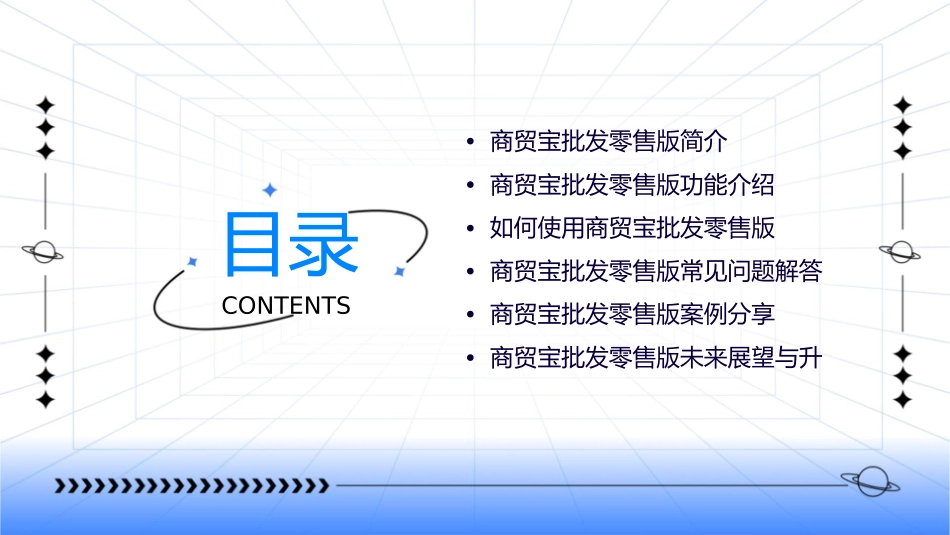 目录
CONTENTS

• 商贸宝批发零售版简介
• 商贸宝批发零售版功能介绍
• 如何使用商贸宝批发零售版
• 商贸宝批发零售版常见问题解答
• 商贸宝批发零售版案例分享
• 商贸宝批发零售版未来展望与升